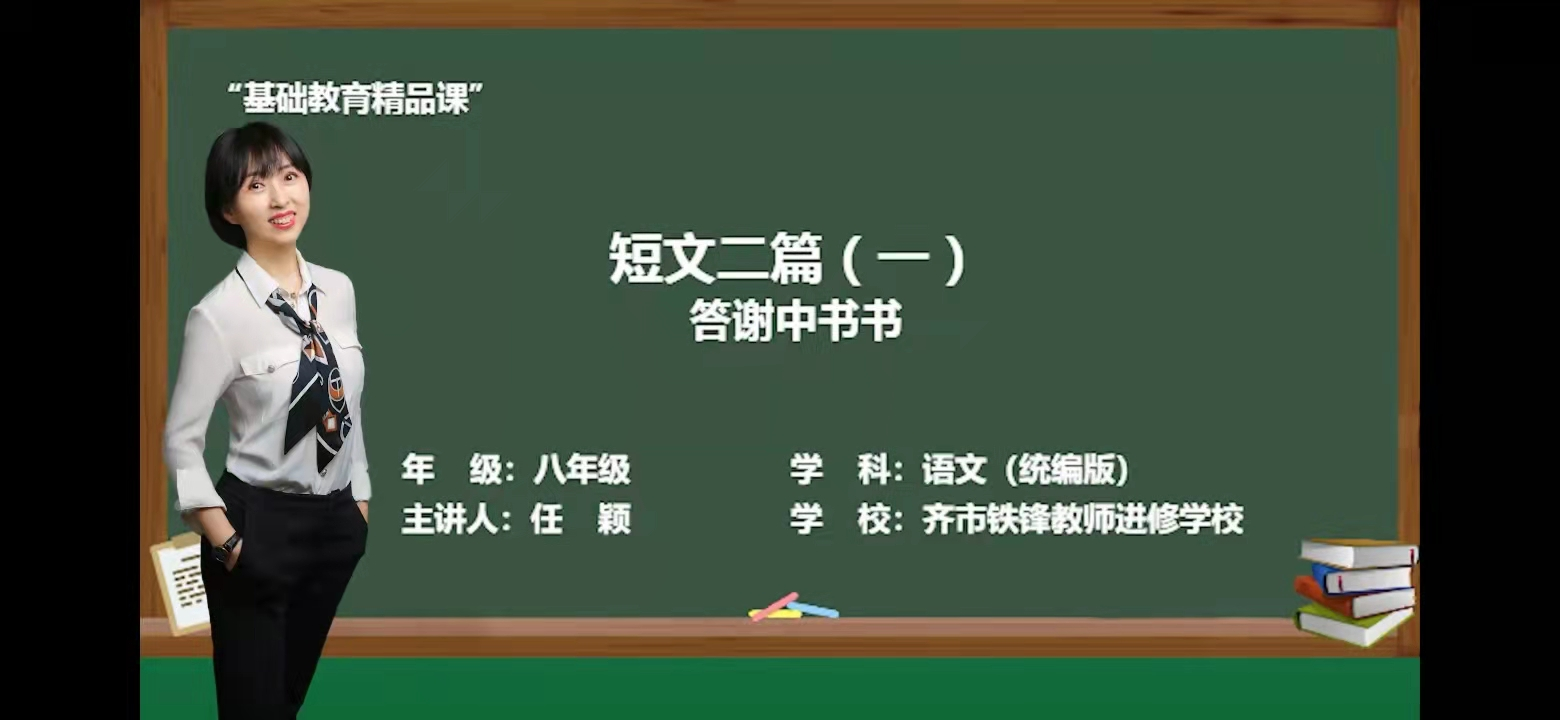 “基础教育精品课”

短文二篇（一）
答谢中书书

年　级：八年级
主讲人：任　颖

学　科：语文（统编版）
学　校：齐市铁锋教师进修学校